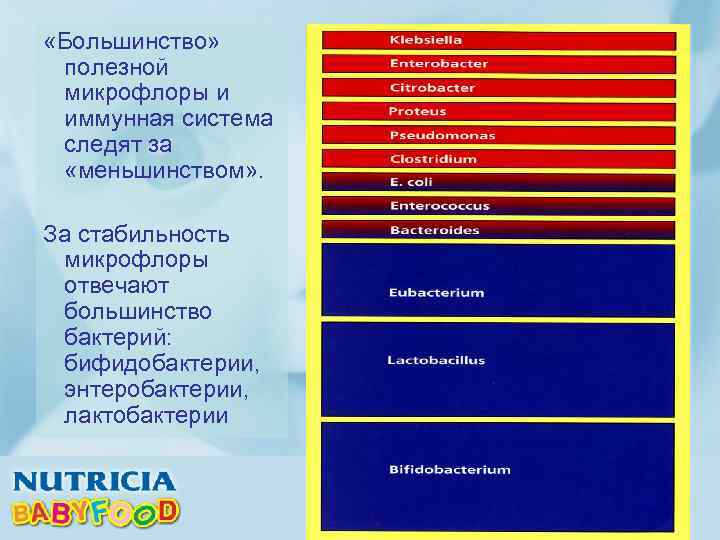 «Большинство» полезной микрофлоры и иммунная система следят за «меньшинством».

За стабильность микрофлоры отвечают большинство бактерий: бифидобактерии, энтеробактерии, лактобактерии

Klebsiella
Enterobacter
Citrobacter
Proteus
Pseudomonas
Clostridium
E. coli
Enterococcus
Bacteroides
Eubacterium
Lactobacillus
Bifidobacterium

NUTRICIA
BABYFOOD